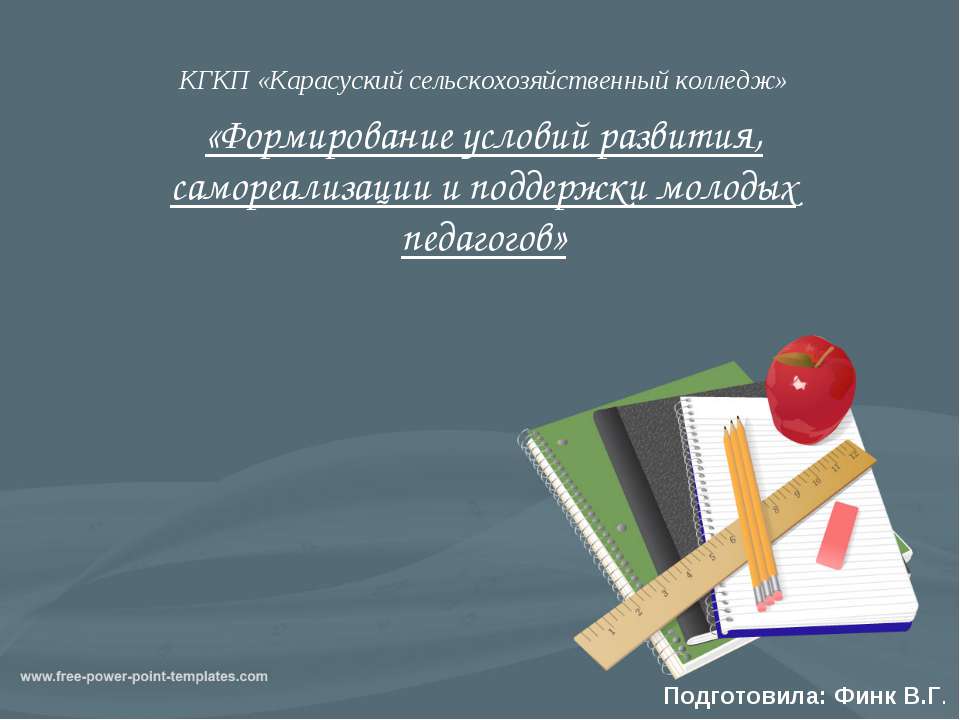 КГКП «Карасуский сельскохозяйственный колледж»

«Формирование условий развития, самореализации и поддержки молодых педагогов»

www.free-power-point-templates.com

Подготовила: Финк В.Г.